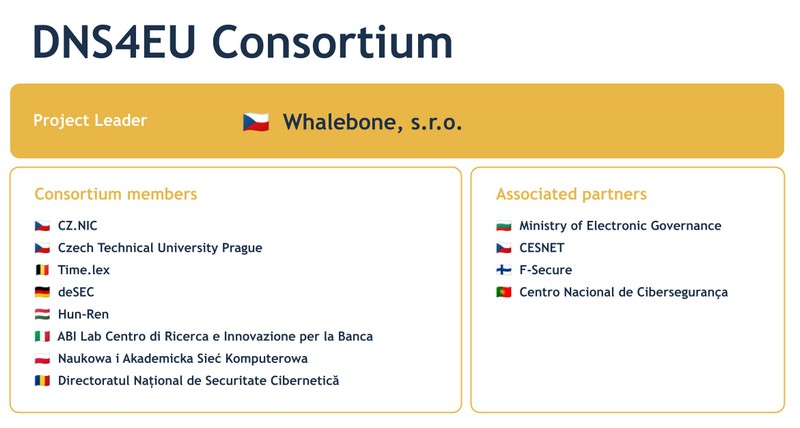 DNS4EU Consortium

Project Leader
Whalebone, s.r.o.

Consortium members

CZ.NIC
Czech Technical University Prague
Time.lex
deSEC
Hun-Ren
ABI Lab Centro di Ricerca e Innovazione per la Banca
Naukowa i Akademicka Sieć Komputerowa
Directoratul Național de Securitate Cibernetică

Associated partners

Ministry of Electronic Governance
CESNET
F-Secure
Centro Nacional de Cibersegurança